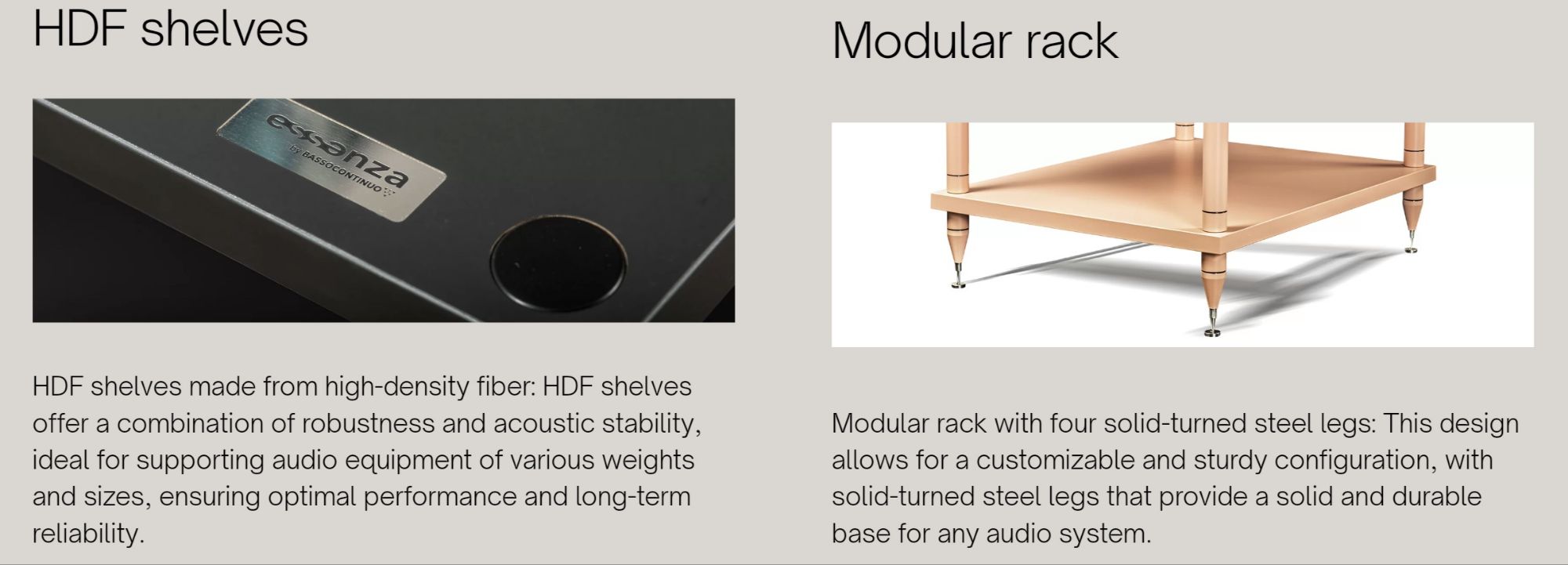 HDF shelves

essenza
by BASSOCONTINUO

HDF shelves made from high-density fiber: HDF shelves offer a combination of robustness and acoustic stability, ideal for supporting audio equipment of various weights and sizes, ensuring optimal performance and long-term reliability.

Modular rack

Modular rack with four solid-turned steel legs: This design allows for a customizable and sturdy configuration, with solid-turned steel legs that provide a solid and durable base for any audio system.